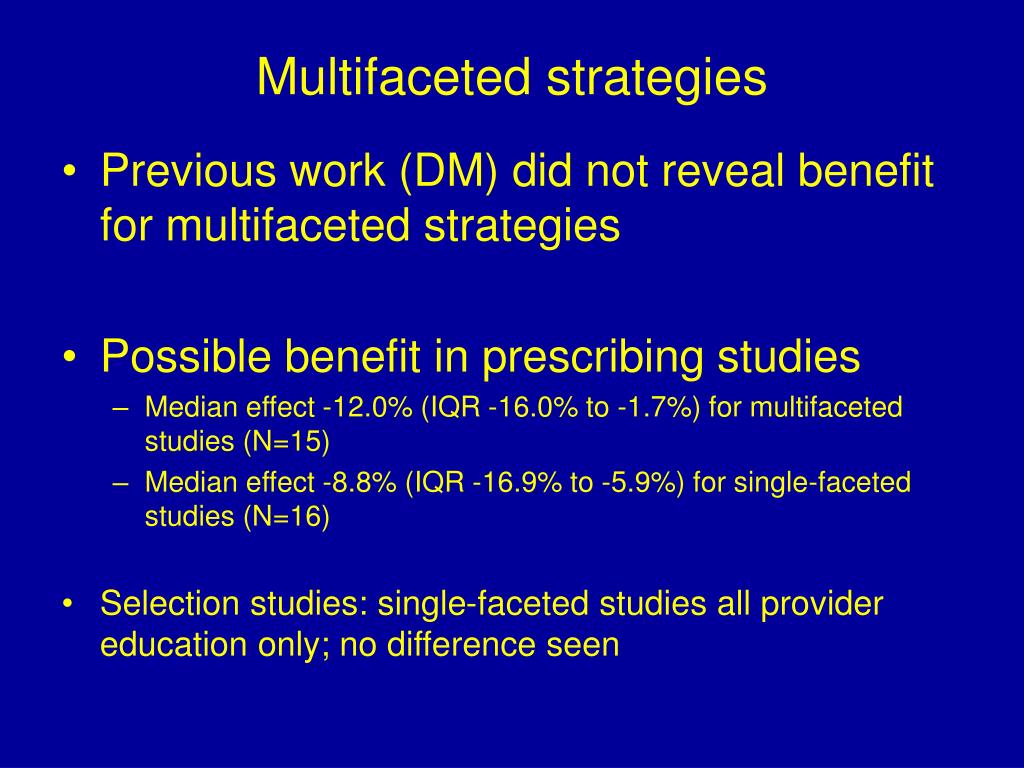 Multifaceted strategies

• Previous work (DM) did not reveal benefit for multifaceted strategies

• Possible benefit in prescribing studies
– Median effect -12.0% (IQR -16.0% to -1.7%) for multifaceted studies (N=15)
– Median effect -8.8% (IQR -16.9% to -5.9%) for single-faceted studies (N=16)

• Selection studies: single-faceted studies all provider education only; no difference seen